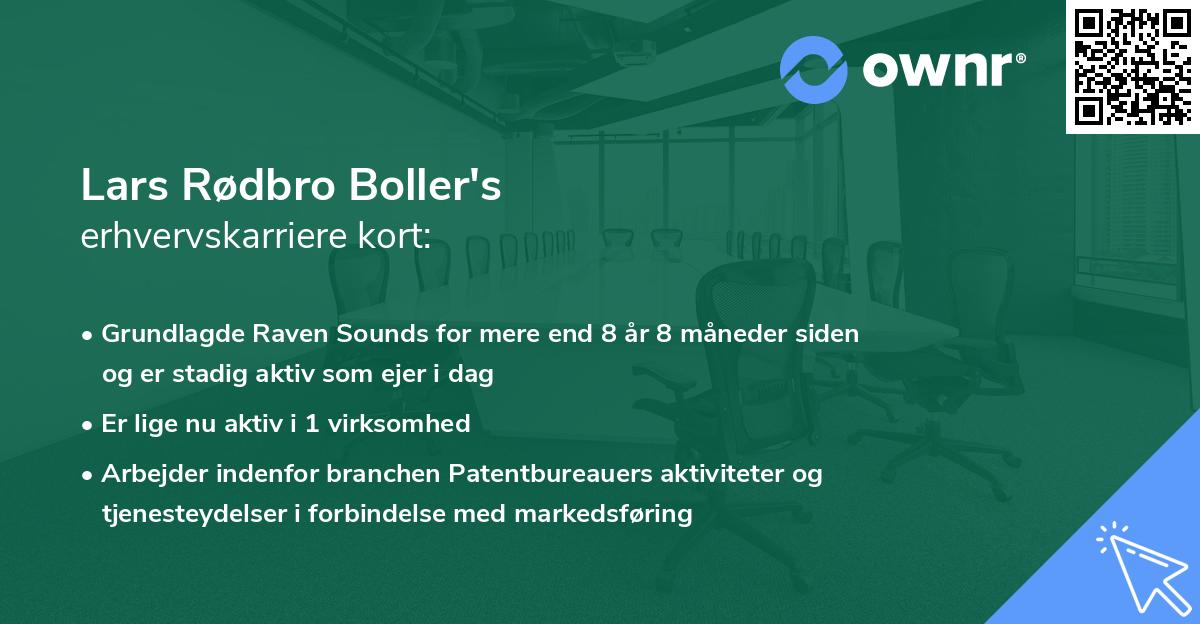 ownr®

Lars Rødbro Boller's
erhvervskarriere kort:

• Grundlagde Raven Sounds for mere end 8 år 8 måneder siden og er stadig aktiv som ejer i dag
• Er lige nu aktiv i 1 virksomhed
• Arbejder indenfor branchen Patentbureauers aktiviteter og tjenesteydelser i forbindelse med markedsføring